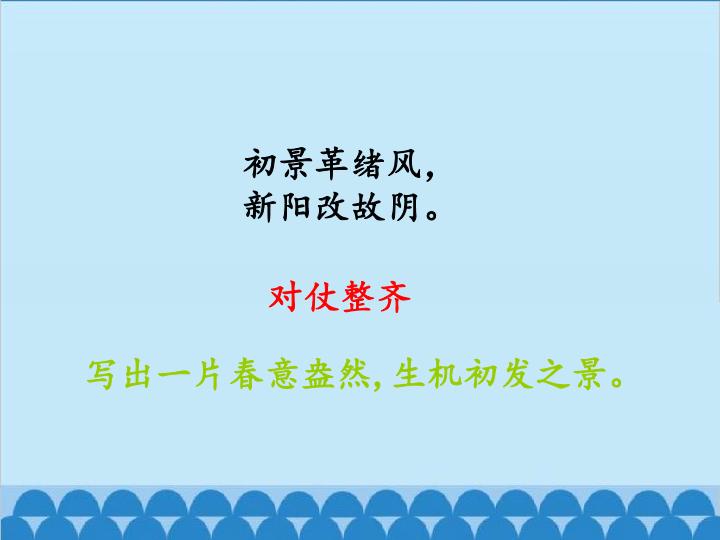 初景革绪风，
新阳改故阴。

对仗整齐

写出一片春意盎然，生机初发之景。